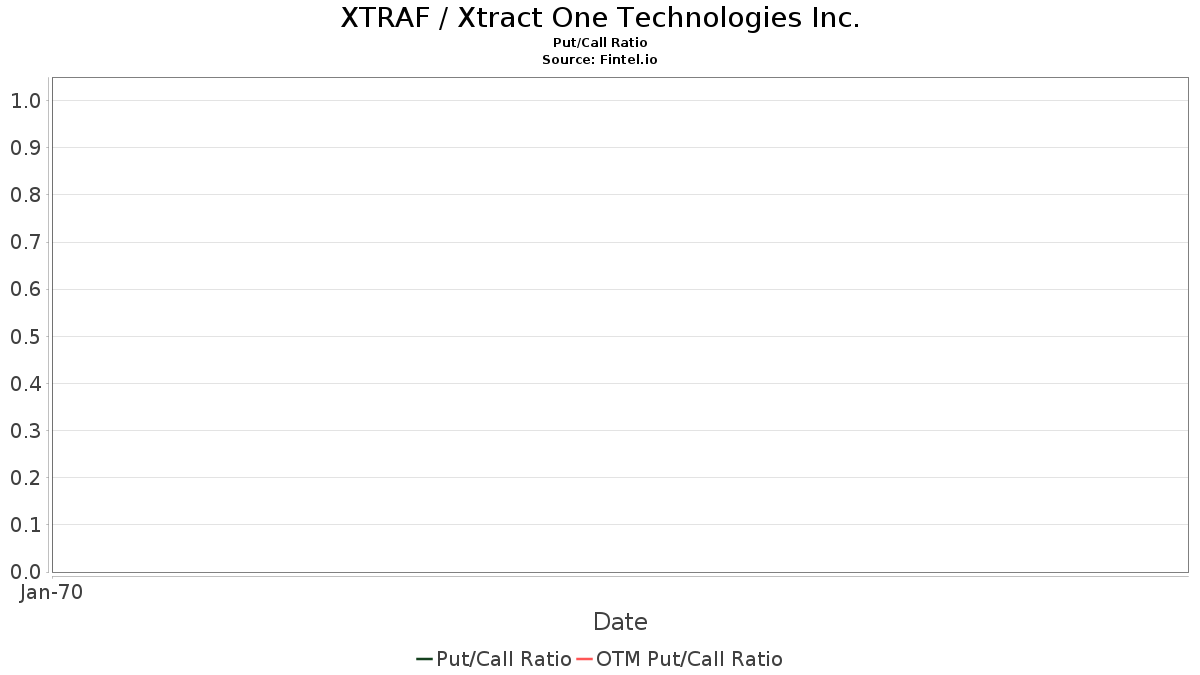 XTRAF / Xtract One Technologies Inc.
Put/Call Ratio
Source: Fintel.io

1.0
0.9
0.8
0.7
0.6
0.5
0.4
0.3
0.2
0.1
0.0

Jan-70

Date

Put/Call Ratio
OTM Put/Call Ratio